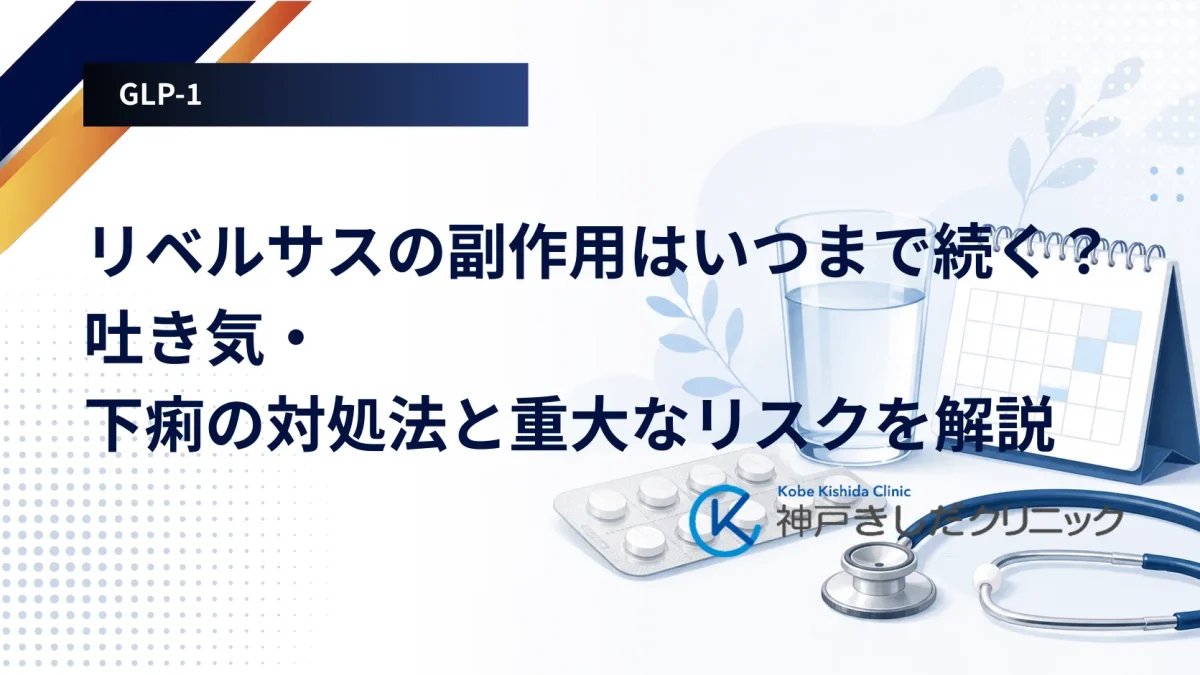 GLP-1

リベルサスの副作用はいつまで続く？
吐き気・
下痢の対処法と重大なリスクを解説

Kobe Kishida Clinic
神戸きしだクリニック